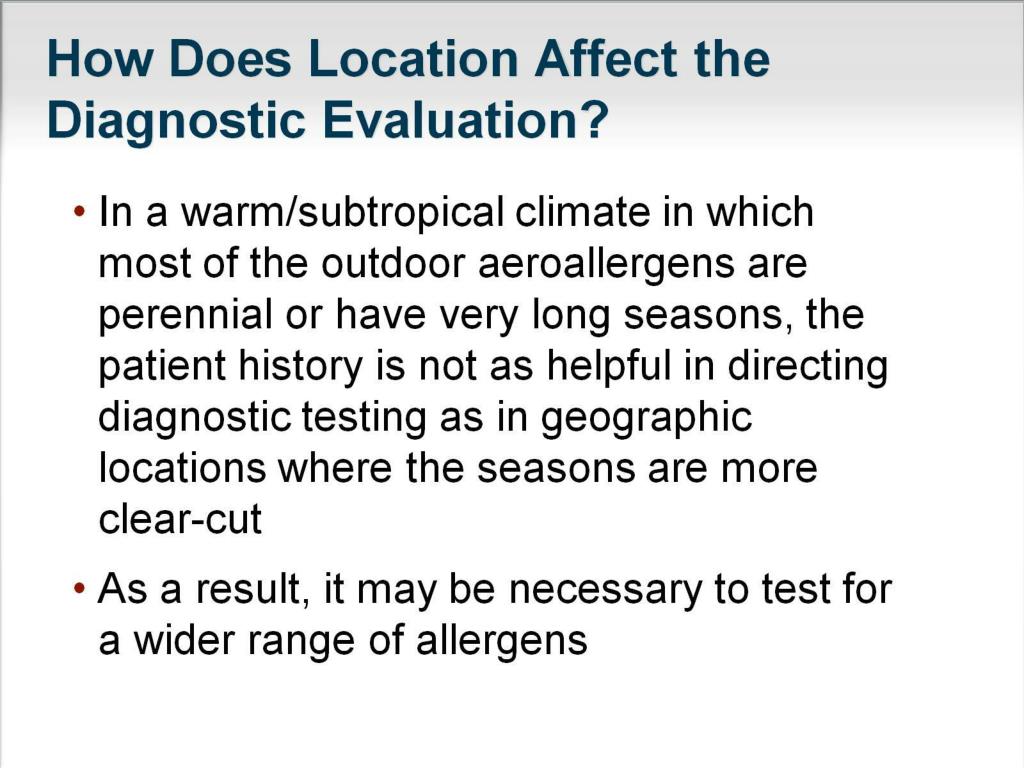 How Does Location Affect the Diagnostic Evaluation?

• In a warm/subtropical climate in which most of the outdoor aeroallergens are perennial or have very long seasons, the patient history is not as helpful in directing diagnostic testing as in geographic locations where the seasons are more clear-cut

• As a result, it may be necessary to test for a wider range of allergens